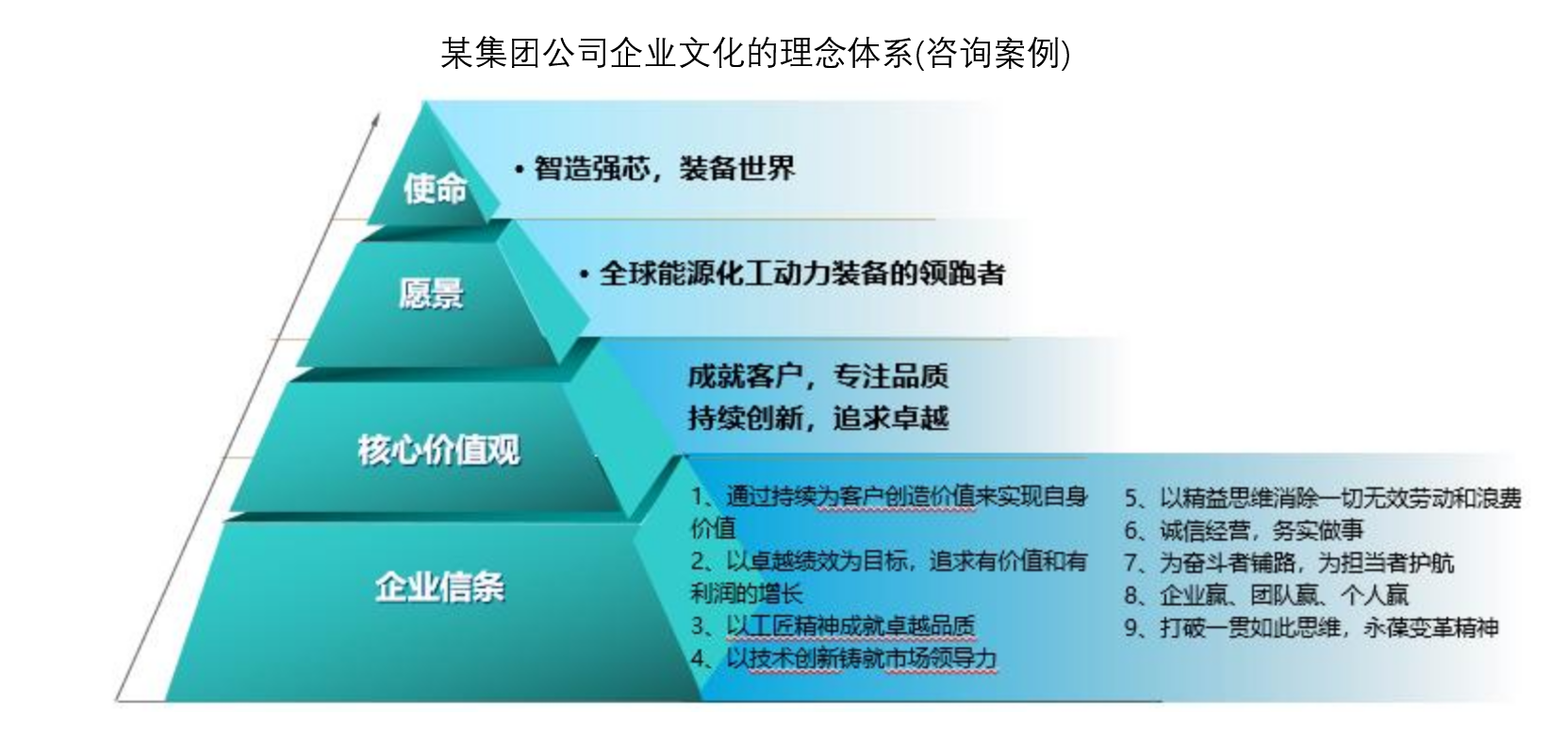 某集团公司企业文化的理念体系(咨询案例)

使命

• 智造强芯，装备世界

愿景

• 全球能源化工动力装备的领跑者

核心价值观

成就客户，专注品质
持续创新，追求卓越

企业信条

1、通过持续为客户创造价值来实现自身价值
2、以卓越绩效为目标，追求有价值和有利润的增长
3、以工匠精神成就卓越品质
4、以技术创新铸就市场领导力

5、以精益思维消除一切无效劳动和浪费
6、诚信经营，务实做事
7、为奋斗者铺路，为担当者护航
8、企业赢、团队赢、个人赢
9、打破一贯如此思维，永葆变革精神